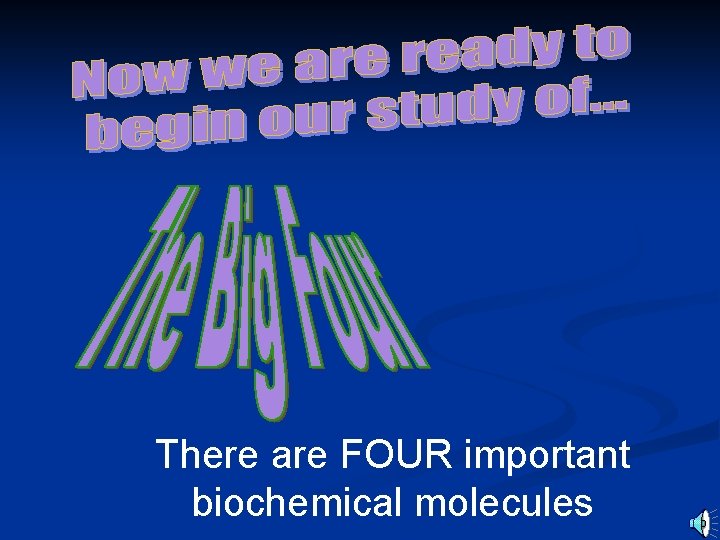 Now we are ready to begin our study of...

The Big Four

There are FOUR important biochemical molecules